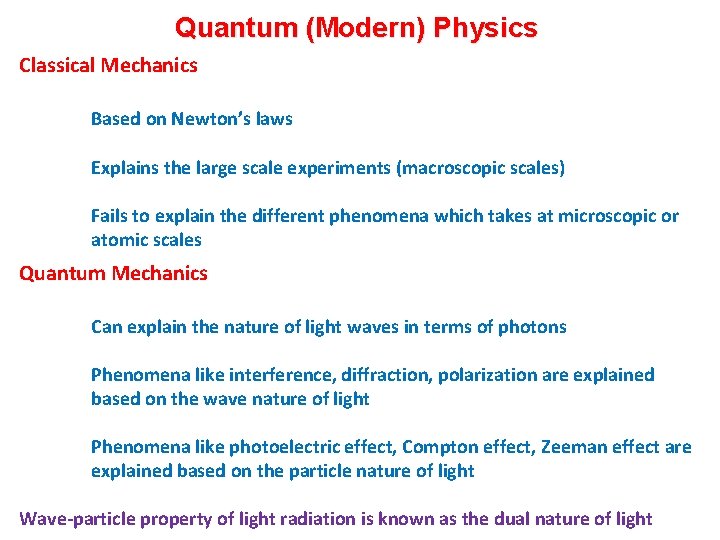 Quantum (Modern) Physics

Classical Mechanics

Based on Newton's laws

Explains the large scale experiments (macroscopic scales)

Fails to explain the different phenomena which takes at microscopic or atomic scales

Quantum Mechanics

Can explain the nature of light waves in terms of photons

Phenomena like interference, diffraction, polarization are explained based on the wave nature of light

Phenomena like photoelectric effect, Compton effect, Zeeman effect are explained based on the particle nature of light

Wave-particle property of light radiation is known as the dual nature of light